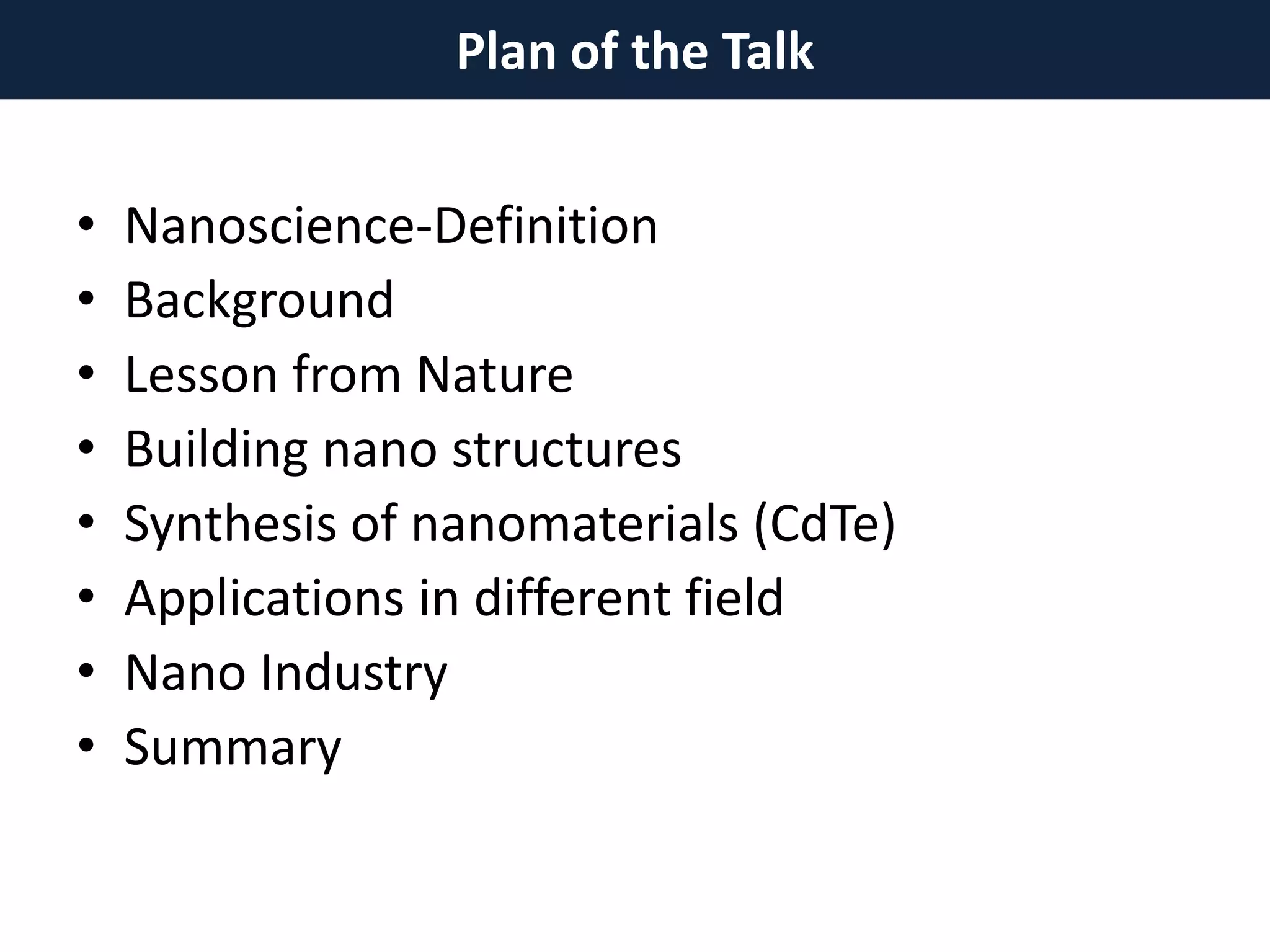 Plan of the Talk

• Nanoscience-Definition
• Background
• Lesson from Nature
• Building nano structures
• Synthesis of nanomaterials (CdTe)
• Applications in different field
• Nano Industry
• Summary